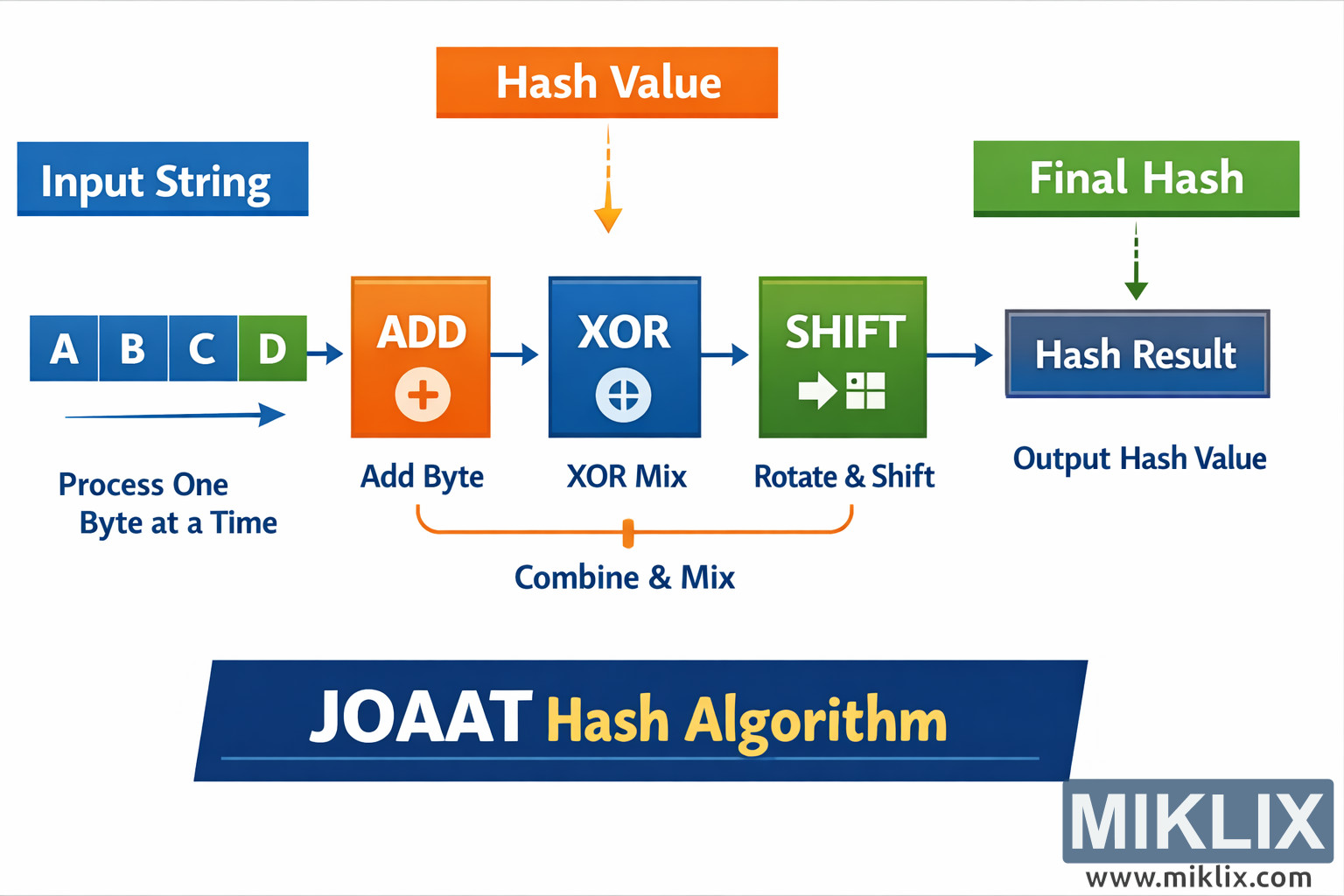 Hash Value

Input String

Final Hash

A B C D

ADD

XOR

SHIFT

Hash Result

Process One Byte at a Time

Add Byte

XOR Mix

Rotate & Shift

Output Hash Value

Combine & Mix

JOAAT Hash Algorithm

MIKLIX
www.miklix.com